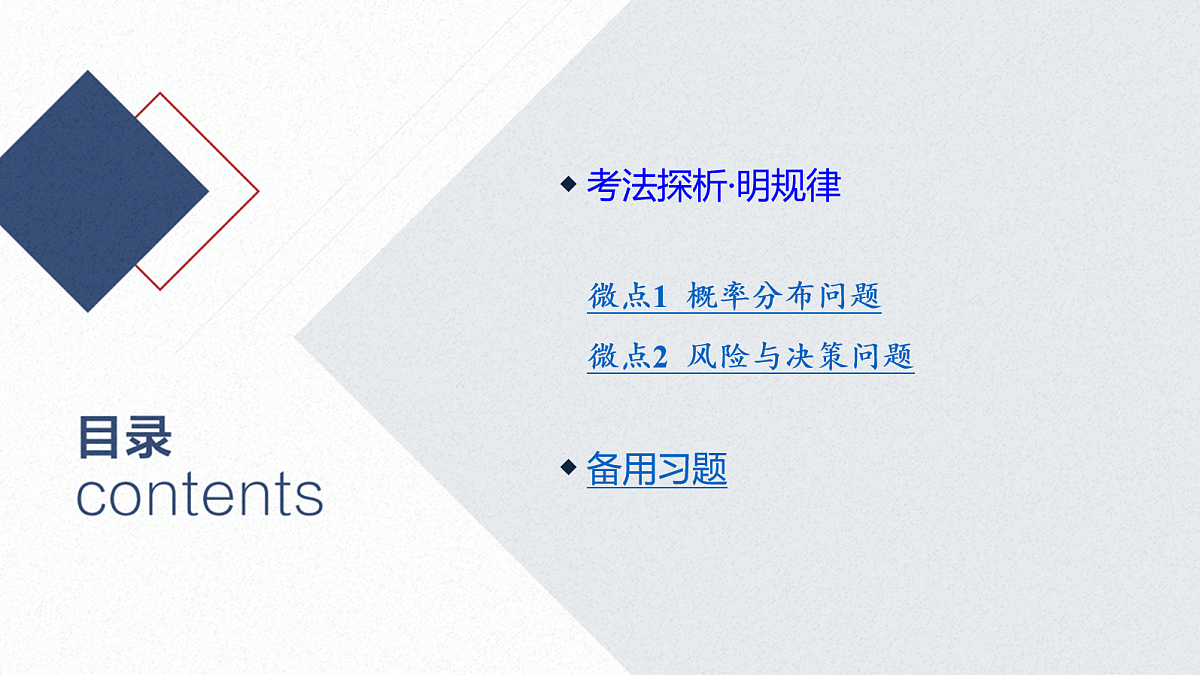 目录
contents

考法探析·明规律

微点1 概率分布问题

微点2 风险与决策问题

备用习题